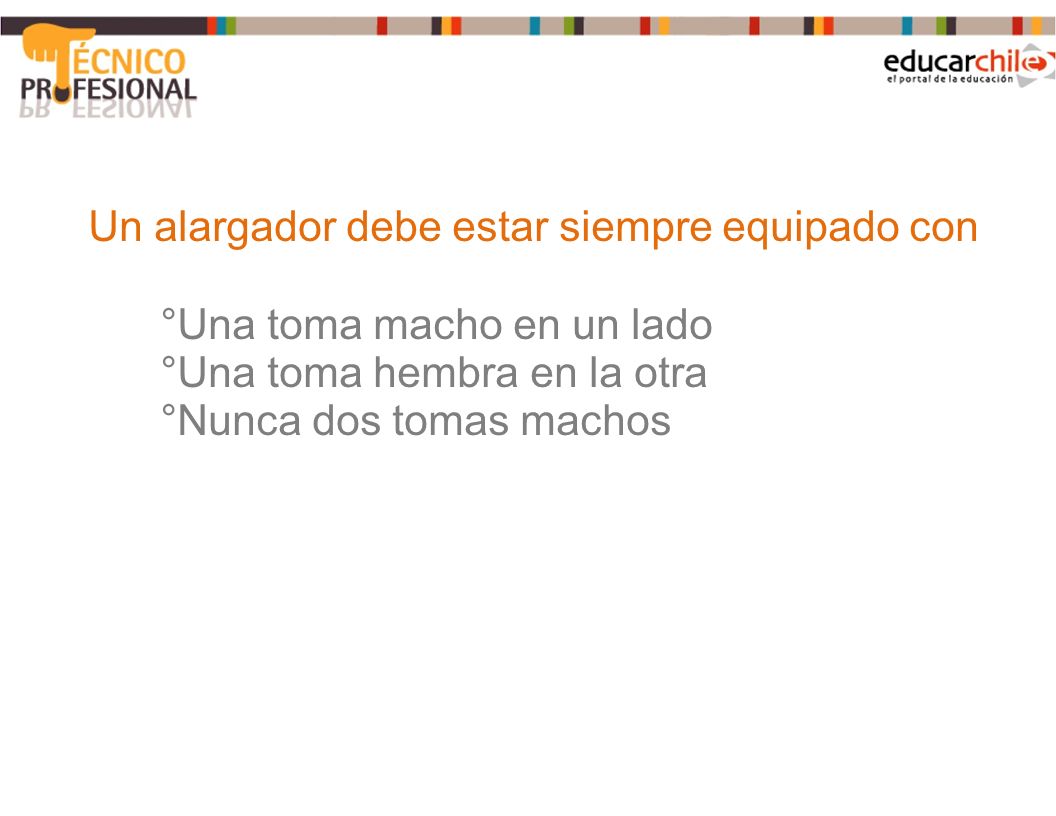 TÉCNICO PROFESIONAL

educarchile
el portal de la educación

Un alargador debe estar siempre equipado con

°Una toma macho en un lado
°Una toma hembra en la otra
°Nunca dos tomas machos